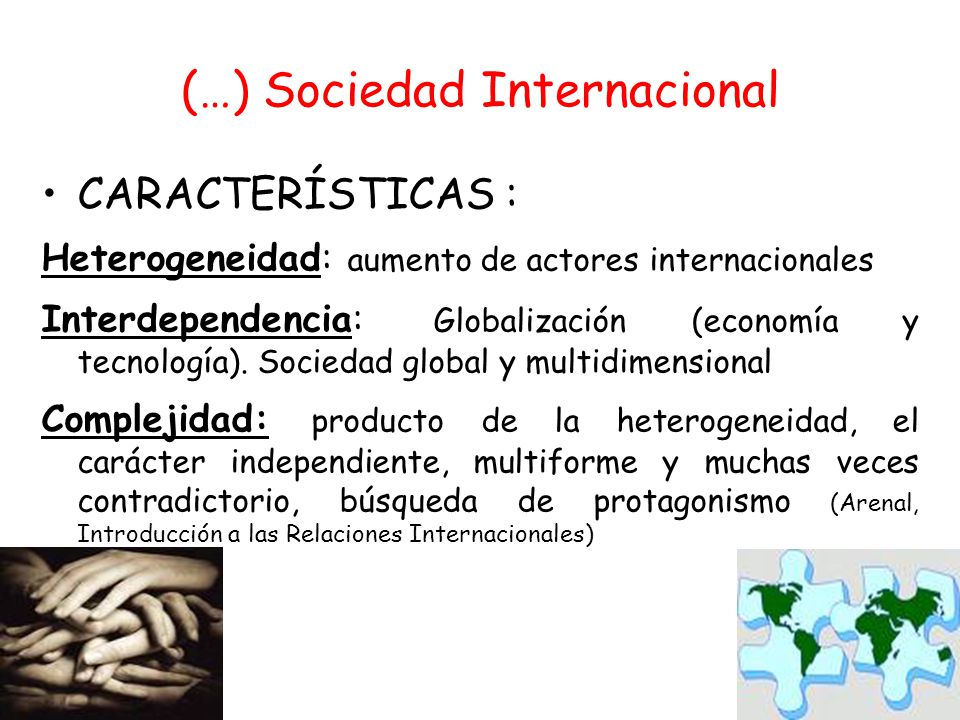 (…) Sociedad Internacional

• CARACTERÍSTICAS :

Heterogeneidad: aumento de actores internacionales

Interdependencia: Globalización (economía y tecnología). Sociedad global y multidimensional

Complejidad: producto de la heterogeneidad, el carácter independiente, multiforme y muchas veces contradictorio, búsqueda de protagonismo (Arenal, Introducción a las Relaciones Internacionales)